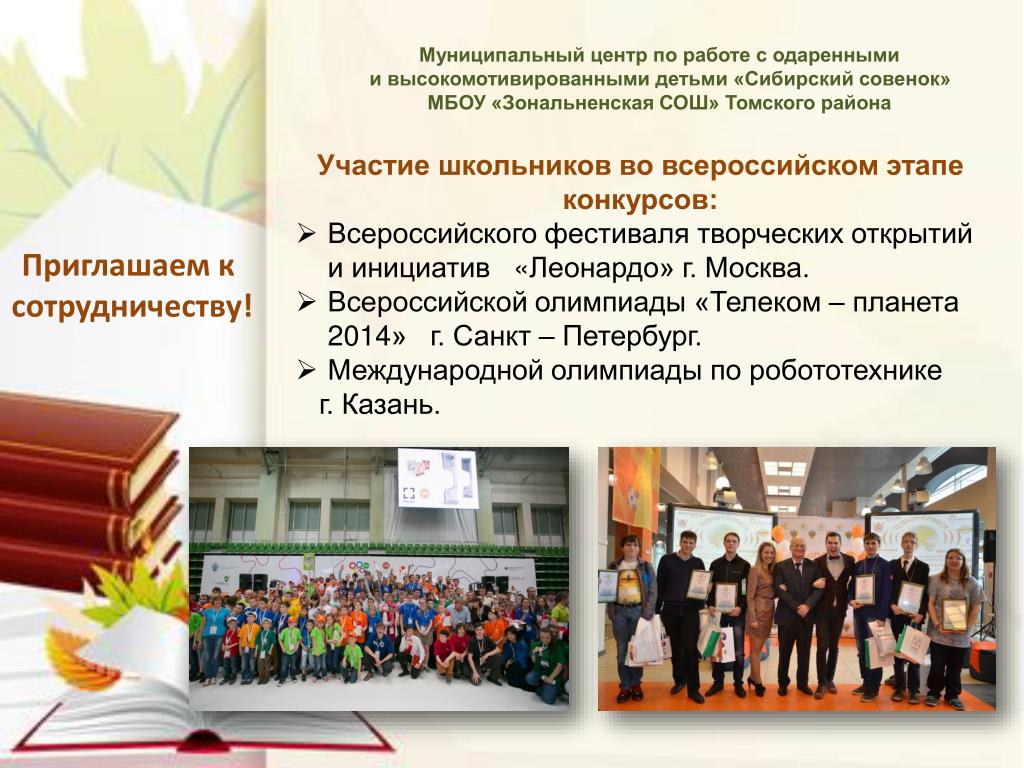 Муниципальный центр по работе с одаренными и высокомотивированными детьми «Сибирский совенок» МБОУ «Зональненская СОШ» Томского района

Участие школьников во всероссийском этапе конкурсов:

➢ Всероссийского фестиваля творческих открытий и инициатив «Леонардо» г. Москва.
➢ Всероссийской олимпиады «Телеком – планета 2014» г. Санкт – Петербург.
➢ Международной олимпиады по робототехнике г. Казань.

Приглашаем к сотрудничеству!